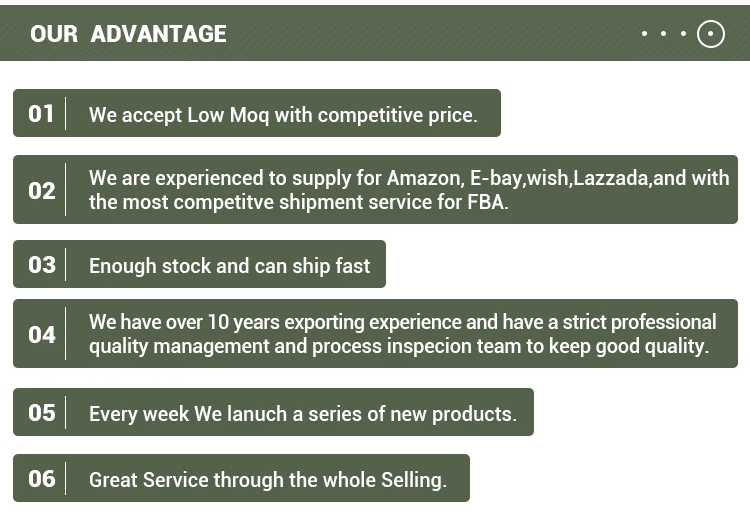 OUR ADVANTAGE

01 We accept Low Moq with competitive price.

02 We are experienced to supply for Amazon, E-bay,wish,Lazzada,and with the most competitve shipment service for FBA.

03 Enough stock and can ship fast

04 We have over 10 years exporting experience and have a strict professional quality management and process inspecion team to keep good quality.

05 Every week We lanuch a series of new products.

06 Great Service through the whole Selling.